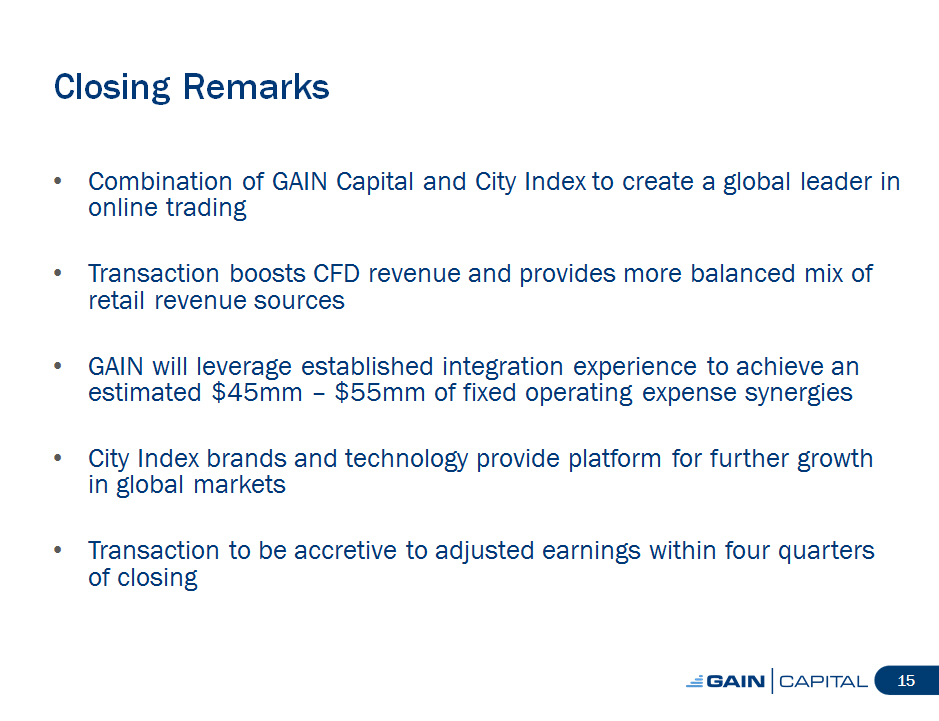 Closing Remarks

• Combination of GAIN Capital and City Index to create a global leader in online trading

• Transaction boosts CFD revenue and provides more balanced mix of retail revenue sources

• GAIN will leverage established integration experience to achieve an estimated \$45mm – \$55mm of fixed operating expense synergies

• City Index brands and technology provide platform for further growth in global markets

• Transaction to be accretive to adjusted earnings within four quarters of closing

GAIN | CAPITAL

15